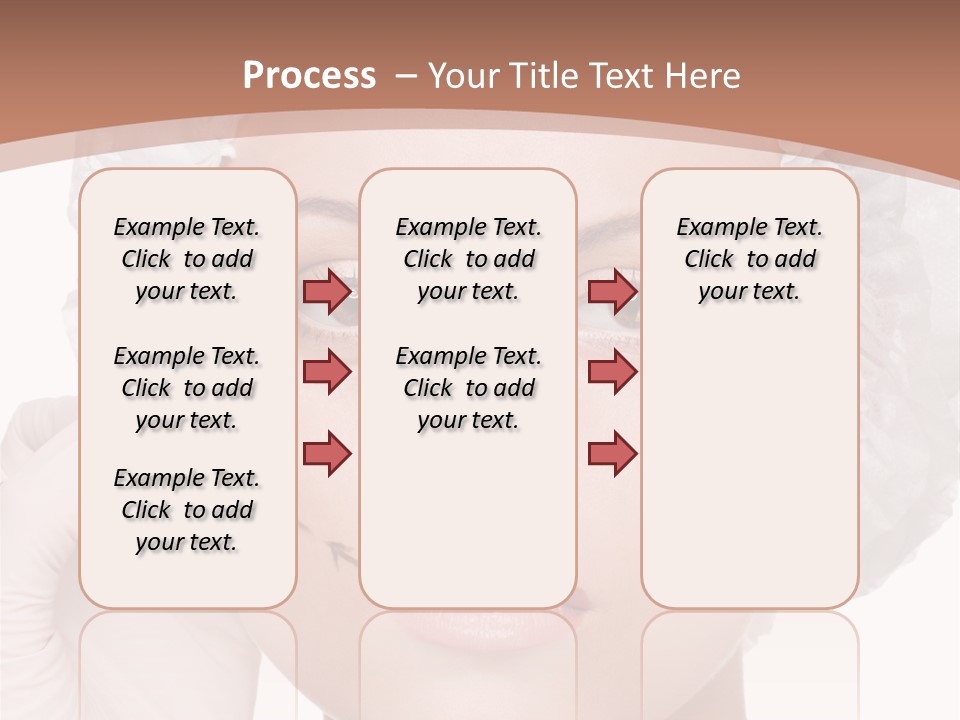 Process – Your Title Text Here

Example Text. Click to add your text.

Example Text. Click to add your text.

Example Text. Click to add your text.

Example Text. Click to add your text.

Example Text. Click to add your text.

Example Text. Click to add your text.